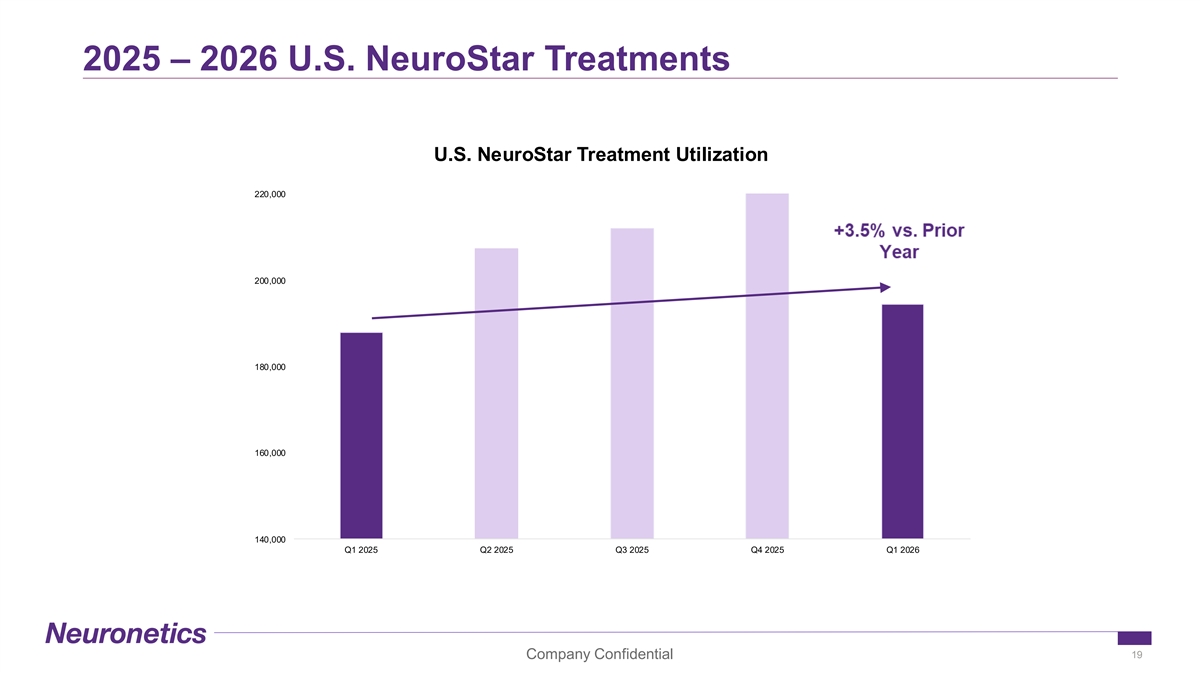 2025 – 2026 U.S. NeuroStar Treatments

U.S. NeuroStar Treatment Utilization

220,000

200,000

180,000

160,000

140,000

+3.5% vs. Prior Year

Q1 2025

Q2 2025

Q3 2025

Q4 2025

Q1 2026

Neuronetics

Company Confidential

19